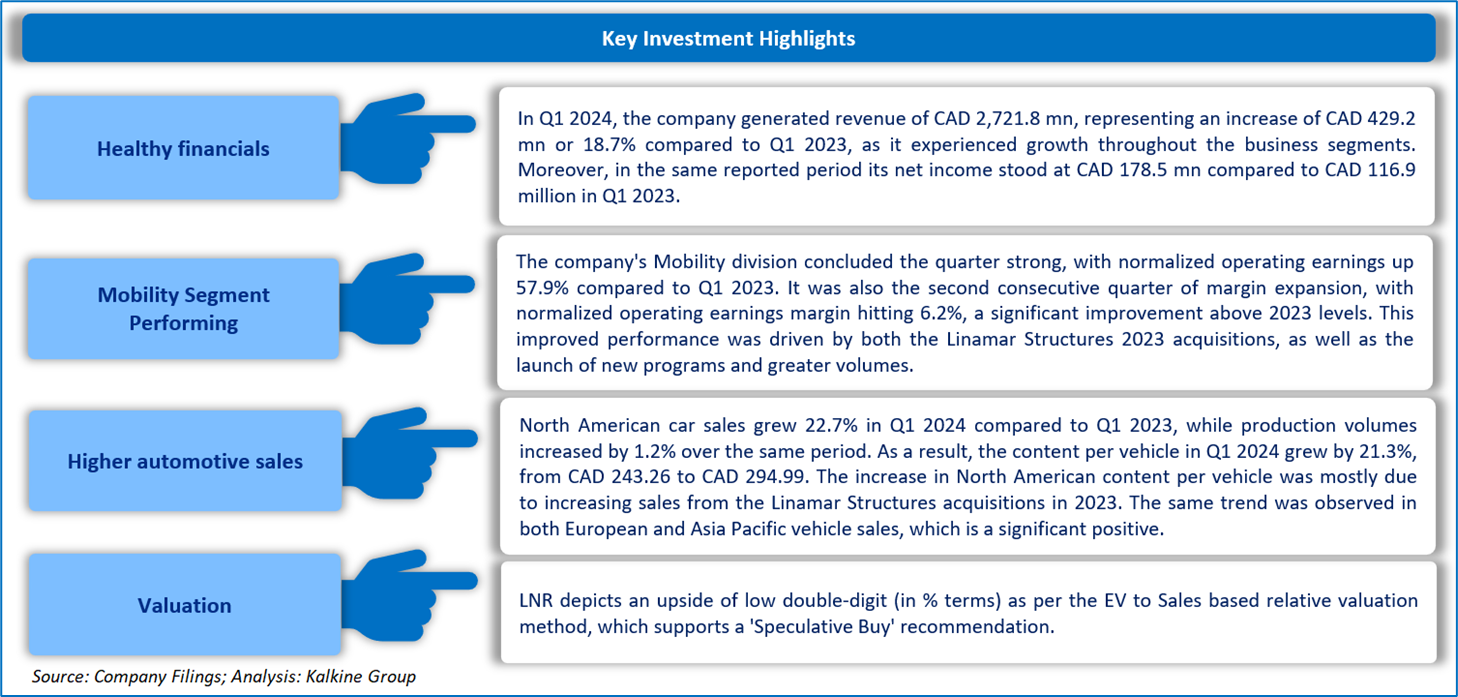 Key Investment Highlights

Healthy financials

In Q1 2024, the company generated revenue of CAD 2,721.8 mn, representing an increase of CAD 429.2 mn or 18.7% compared to Q1 2023, as it experienced growth throughout the business segments. Moreover, in the same reported period its net income stood at CAD 178.5 mn compared to CAD 116.9 million in Q1 2023.

Mobility Segment Performing

The company's Mobility division concluded the quarter strong, with normalized operating earnings up 57.9% compared to Q1 2023. It was also the second consecutive quarter of margin expansion, with normalized operating earnings margin hitting 6.2%, a significant improvement above 2023 levels. This improved performance was driven by both the Linamar Structures 2023 acquisitions, as well as the launch of new programs and greater volumes.

Higher automotive sales

North American car sales grew 22.7% in Q1 2024 compared to Q1 2023, while production volumes increased by 1.2% over the same period. As a result, the content per vehicle in Q1 2024 grew by 21.3%, from CAD 243.26 to CAD 294.99. The increase in North American content per vehicle was mostly due to increasing sales from the Linamar Structures acquisitions in 2023. The same trend was observed in both European and Asia Pacific vehicle sales, which is a significant positive.

Valuation

LNR depicts an upside of low double-digit (in % terms) as per the EV to Sales based relative valuation method, which supports a 'Speculative Buy' recommendation.

Source: Company Filings; Analysis: Kalkine Group